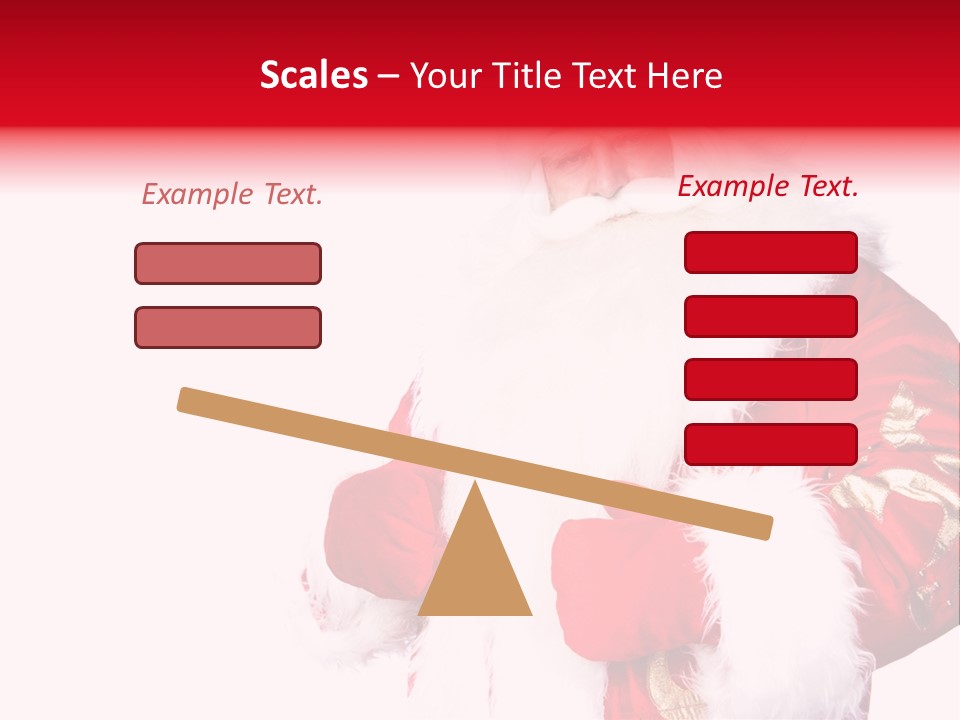 Scales – Your Title Text Here

Example Text.

Example Text.